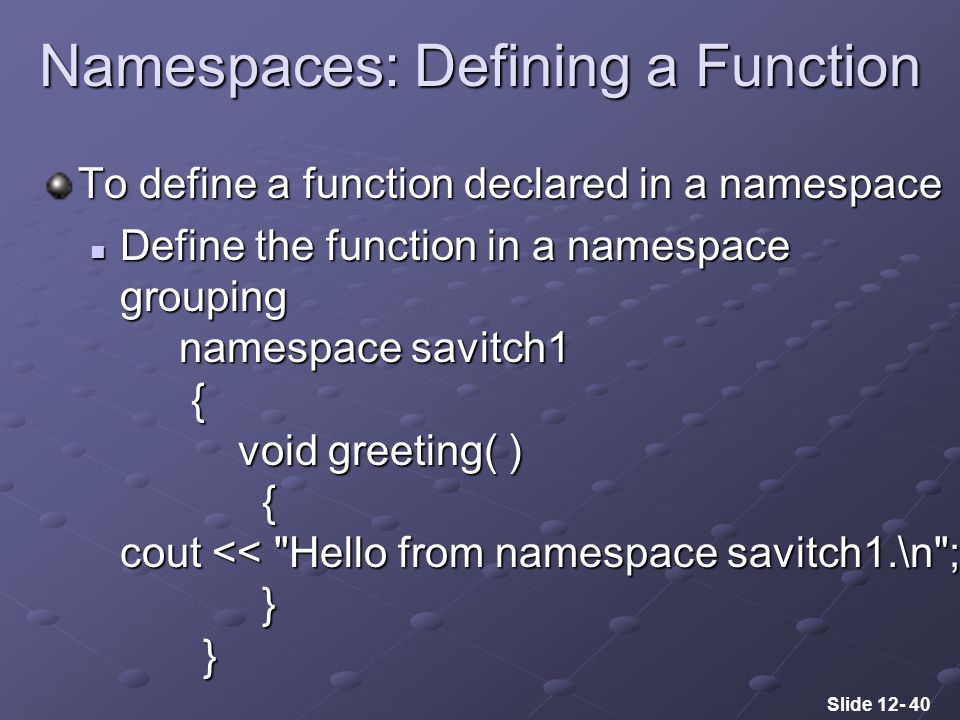 Namespaces: Defining a Function

To define a function declared in a namespace

Define the function in a namespace grouping

namespace savitch1
{
void greeting( )
{
cout << "Hello from namespace savitch1.\n";
}
}

Slide 12- 40